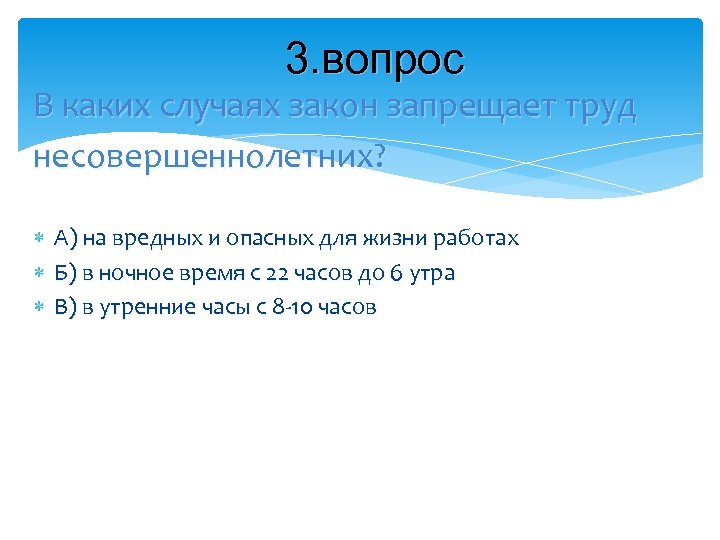 3.вопрос

В каких случаях закон запрещает труд несовершеннолетних?

А) на вредных и опасных для жизни работах
Б) в ночное время с 22 часов до 6 утра
В) в утренние часы с 8-10 часов